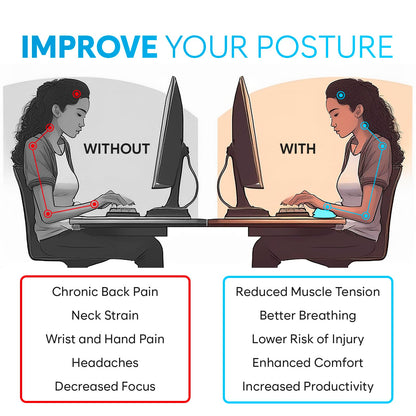 IMPROVE YOUR POSTURE

WITHOUT

WITH

Chronic Back Pain
Neck Strain
Wrist and Hand Pain
Headaches
Decreased Focus

Reduced Muscle Tension
Better Breathing
Lower Risk of Injury
Enhanced Comfort
Increased Productivity